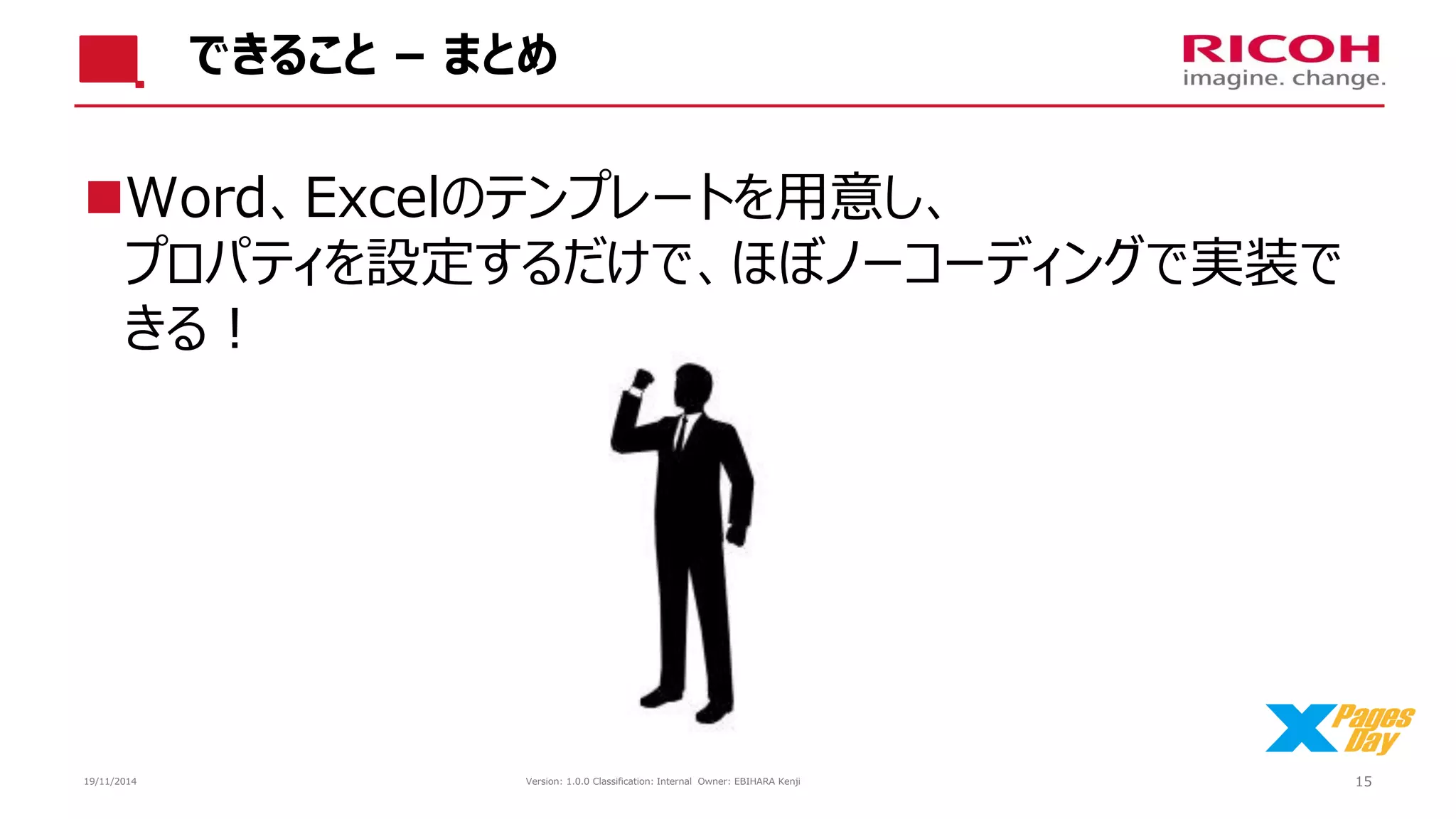 できること – まとめ

RICOH
imagine. change.

■Word、Excelのテンプレートを用意し、プロパティを設定するだけで、ほぼノーコーディングで実装できる！

X Pages Day

19/11/2014

Version: 1.0.0 Classification: Internal Owner: EBIHARA Kenji

15